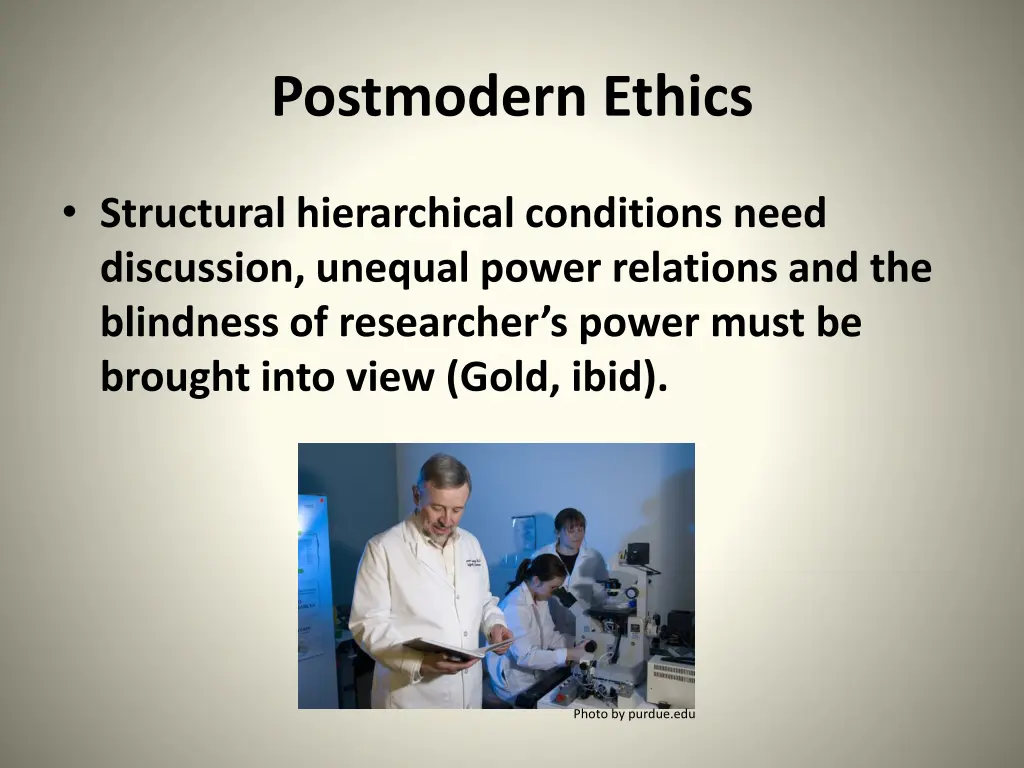 Postmodern Ethics

• Structural hierarchical conditions need discussion, unequal power relations and the blindness of researcher's power must be brought into view (Gold, ibid).

Photo by purdue.edu